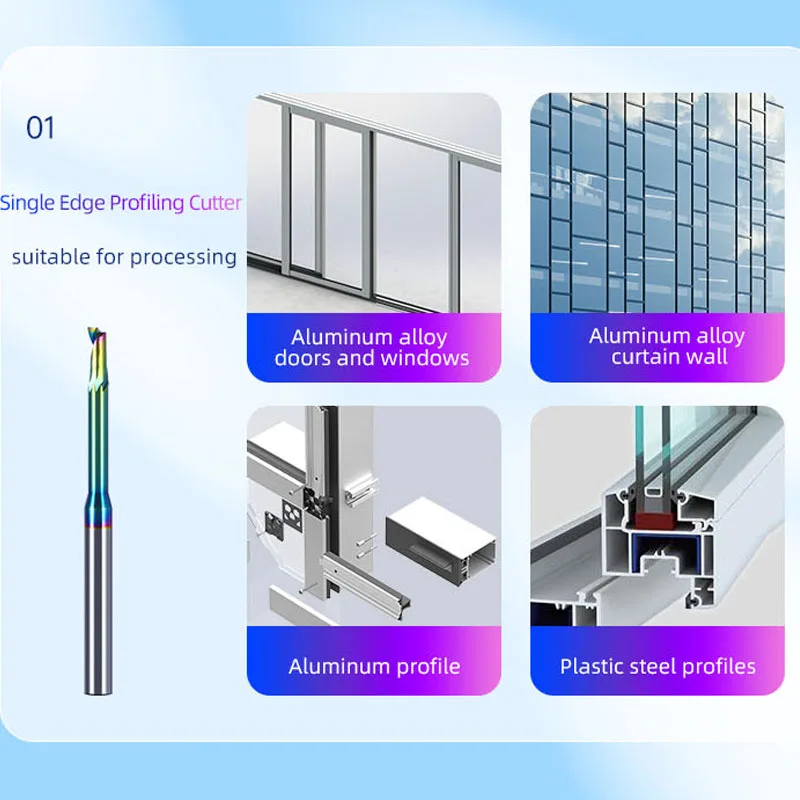 01

Single Edge Profiling Cutter

suitable for processing

Aluminum alloy doors and windows

Aluminum alloy curtain wall

Aluminum profile

Plastic steel profiles